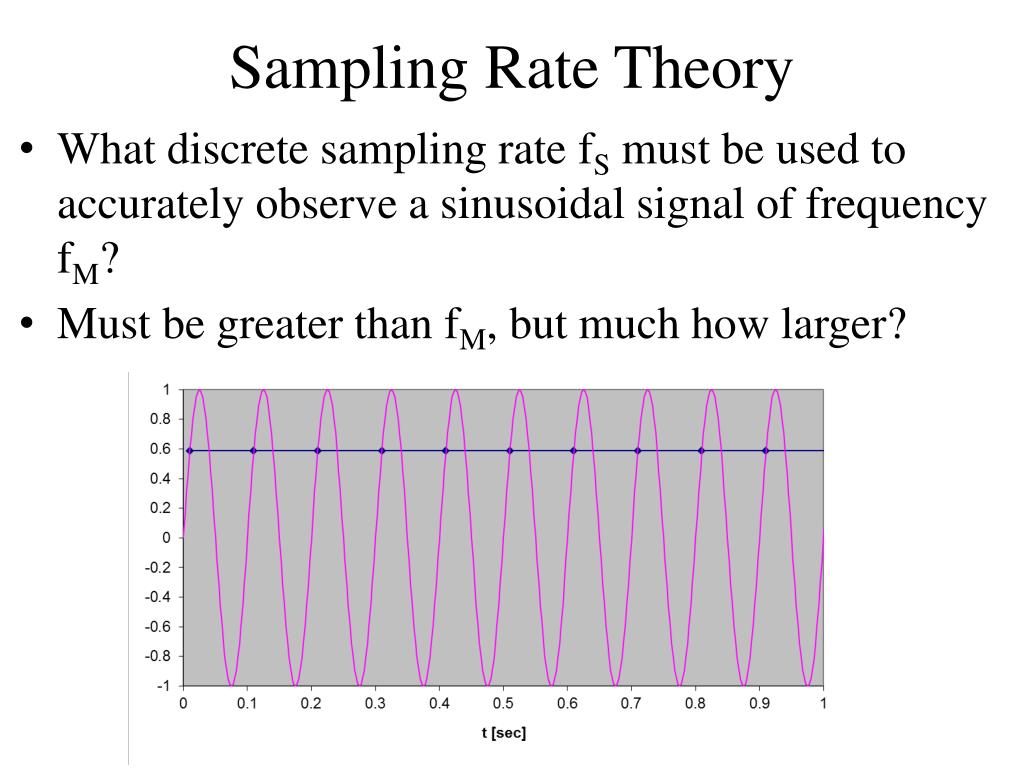 Sampling Rate Theory

• What discrete sampling rate $f_S$ must be used to accurately observe a sinusoidal signal of frequency $f_M$?
• Must be greater than $f_M$, but much how larger?

1
0.8
0.6
0.4
0.2
0
-0.2
-0.4
-0.6
-0.8
-1
0 0.1 0.2 0.3 0.4 0.5 0.6 0.7 0.8 0.9 1
t [sec]